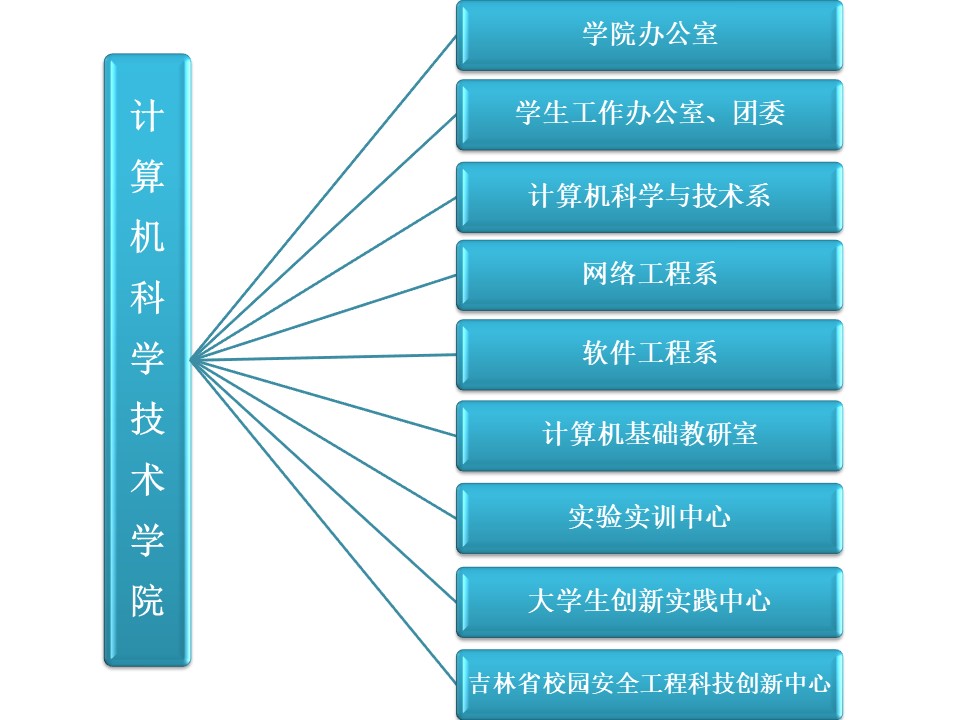 计算机科学技术学院

学院办公室

学生工作办公室、团委

计算机科学与技术系

网络工程系

软件工程系

计算机基础教研室

实验实训中心

大学生创新实践中心

吉林省校园安全工程科技创新中心